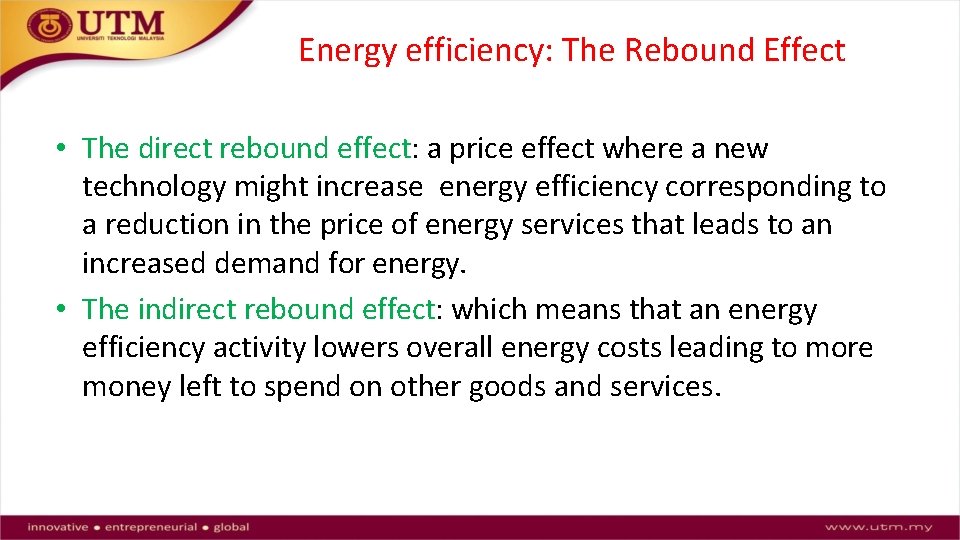 UTM
UNIVERSITI TEKNOLOGI MALAYSIA

Energy efficiency: The Rebound Effect

• The direct rebound effect: a price effect where a new technology might increase energy efficiency corresponding to a reduction in the price of energy services that leads to an increased demand for energy.
• The indirect rebound effect: which means that an energy efficiency activity lowers overall energy costs leading to more money left to spend on other goods and services.

innovative • entrepreneurial • global

www.utm.my